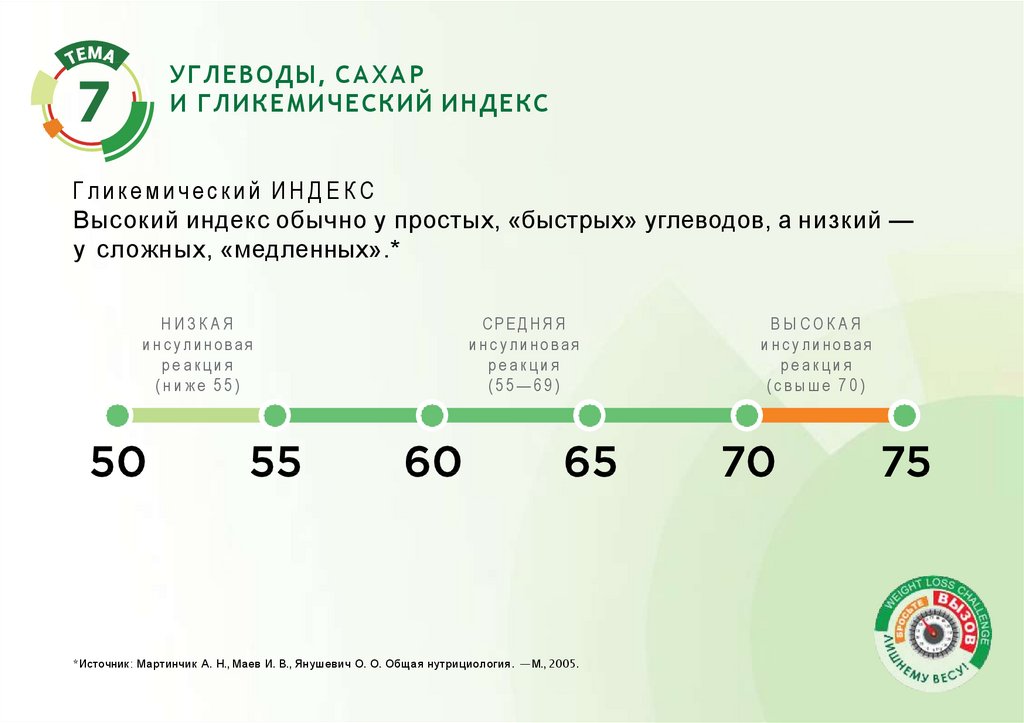 ТЕМА
7
УГЛЕВОДЫ, САХАР
И ГЛИКЕМИЧЕСКИЙ ИНДЕКС

Гликемический ИНДЕКС
Высокий индекс обычно у простых, «быстрых» углеводов, а низкий — у сложных, «медленных».*

НИЗКАЯ инсулиновая реакция (ниже 55)

СРЕДНЯЯ инсулиновая реакция (55—69)

ВЫСОКАЯ инсулиновая реакция (свыше 70)

50 55 60 65 70 75

*Источник: Мартинчик А. Н., Маев И. В., Янушевич О. О. Общая нутрициология. —М., 2005.

WEIGHT LOSS CHALLENGE
БРОСЬТЕ ВЫЗОВ
ЛИШНЕМУ ВЕСУ!